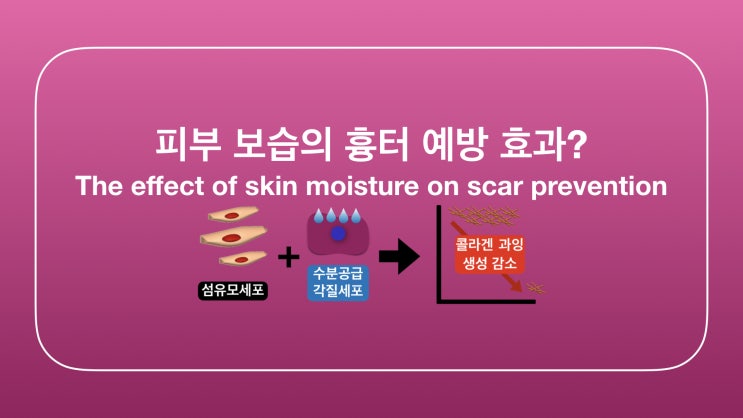 피부 보습의 흉터 예방 효과?

The effect of skin moisture on scar prevention

섬유모세포

+

수분공급 각질세포

콜라겐 과잉 생성 감소